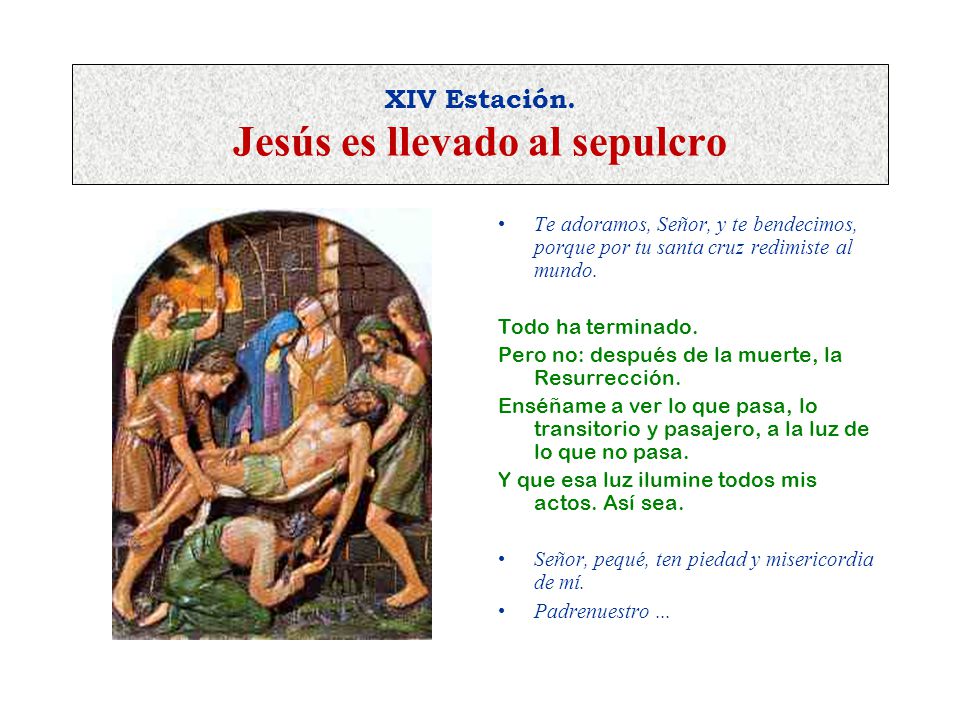 XIV Estación.
Jesús es llevado al sepulcro

• Te adoramos, Señor, y te bendecimos, porque por tu santa cruz redimiste al mundo.

Todo ha terminado.
Pero no: después de la muerte, la Resurrección.
Enséñame a ver lo que pasa, lo transitorio y pasajero, a la luz de lo que no pasa.
Y que esa luz ilumine todos mis actos. Así sea.

• Señor, pequé, ten piedad y misericordia de mí.
• Padrenuestro ...